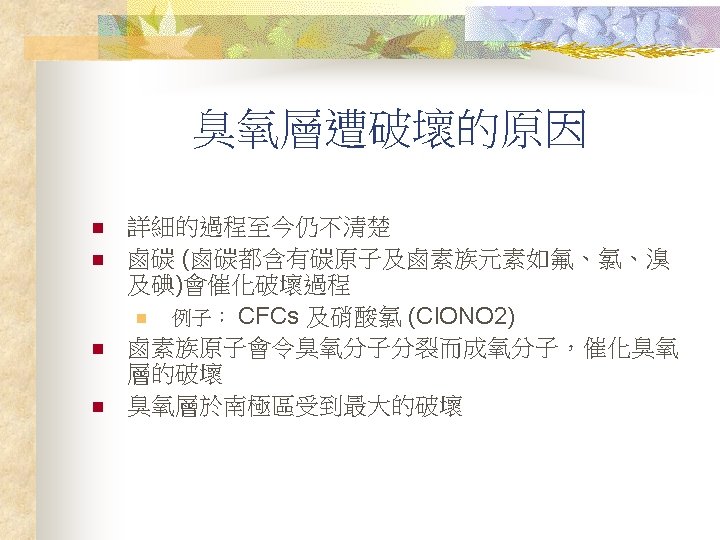 臭氧層遭破壞的原因

詳細的過程至今仍不清楚

鹵碳 (鹵碳都含有碳原子及鹵素族元素如氟、氯、溴及碘)會催化破壞過程

例子： CFCs 及硝酸氯 (ClONO2)

鹵素族原子會令臭氧分子分裂而成氧分子，催化臭氧層的破壞

臭氧層於南極區受到最大的破壞